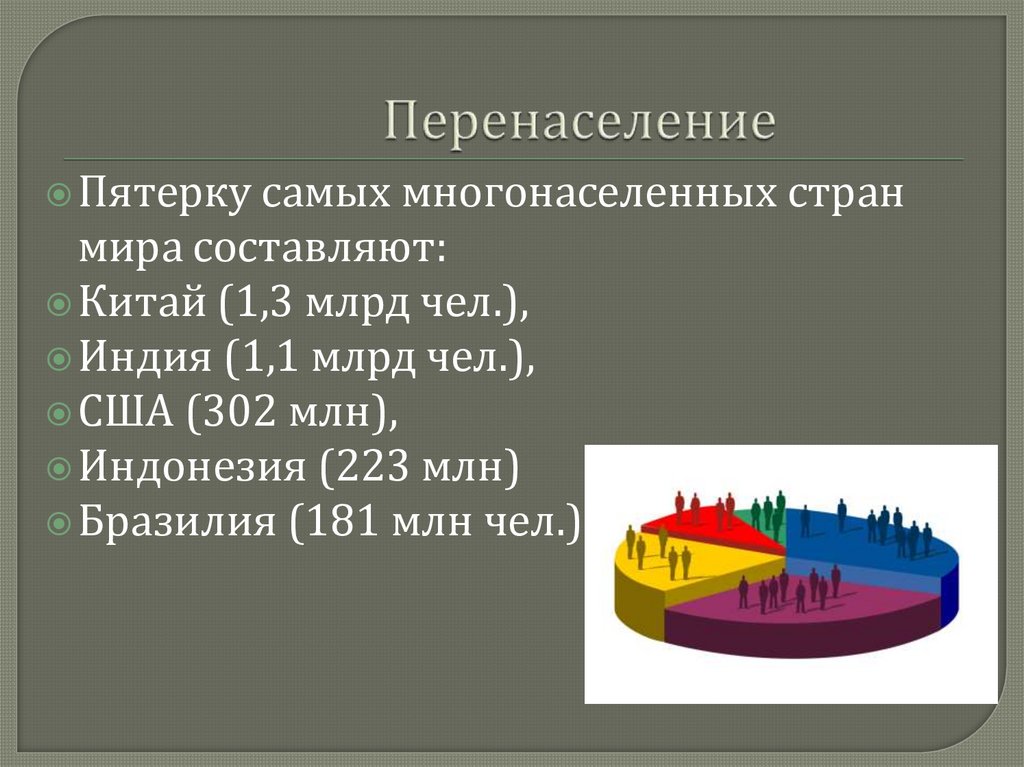 Перенаселение

Пятерку самых многонаселенных стран мира составляют:

Китай (1,3 млрд чел.),

Индия (1,1 млрд чел.),

США (302 млн),

Индонезия (223 млн)

Бразилия (181 млн чел.)